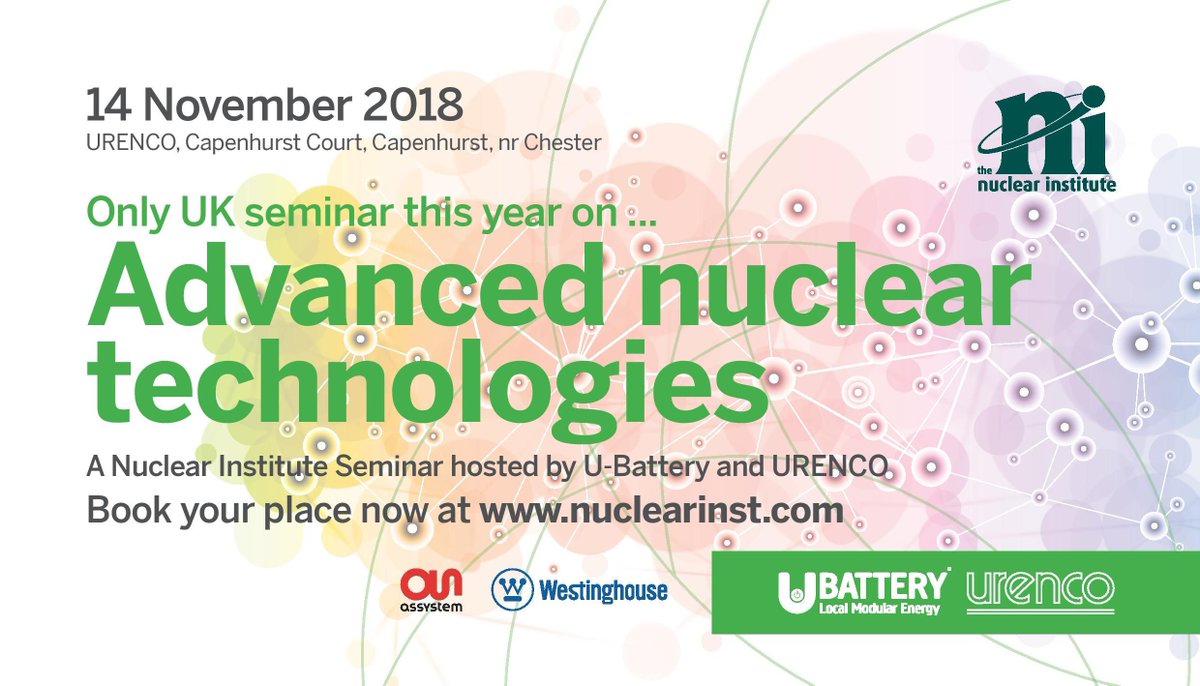 14 November 2018
URENCO, Capenhurst Court, Capenhurst, nr Chester

ni
the nuclear institute

Only UK seminar this year on ...
Advanced nuclear technologies

A Nuclear Institute Seminar hosted by U-Battery and URENCO
Book your place now at www.nuclearinst.com

assystem
Westinghouse
U BATTERY
Local Modular Energy
urenco